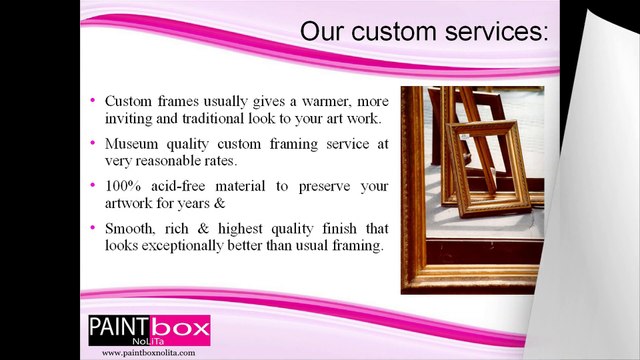 Our custom services:

• Custom frames usually gives a warmer, more inviting and traditional look to your art work.

• Museum quality custom framing service at very reasonable rates.

• 100% acid-free material to preserve your artwork for years &

• Smooth, rich & highest quality finish that looks exceptionally better than usual framing.

PAINT box NoLiTa

www.paintboxnolita.com